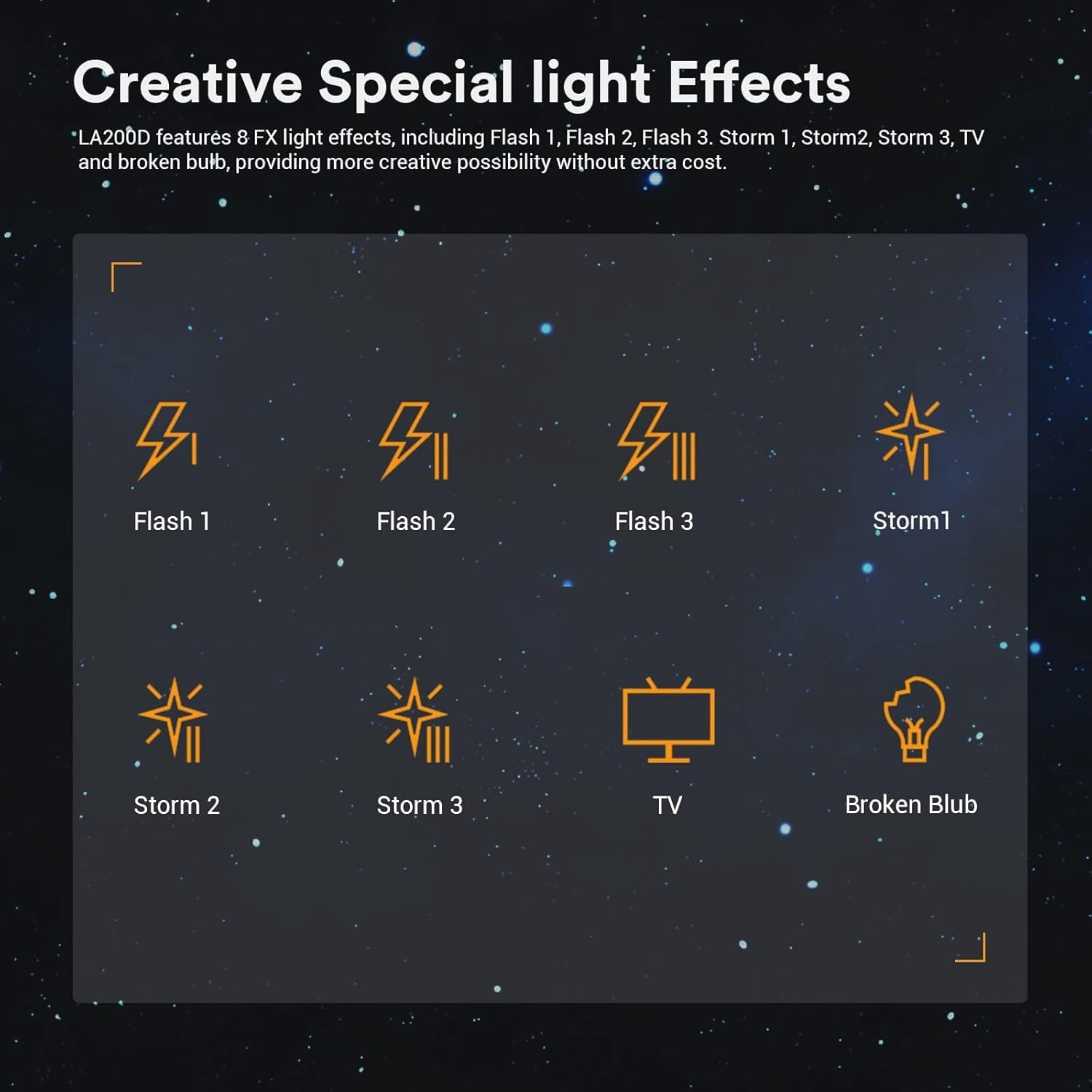 Creative Special light Effects

LA200D features 8 FX light effects, including Flash 1, Flash 2, Flash 3. Storm 1, Storm2, Storm 3, TV and broken bulb, providing more creative possibility without extra cost.

Flash 1

Flash 2

Flash 3

Storm1

Storm 2

Storm 3

TV

Broken Blub